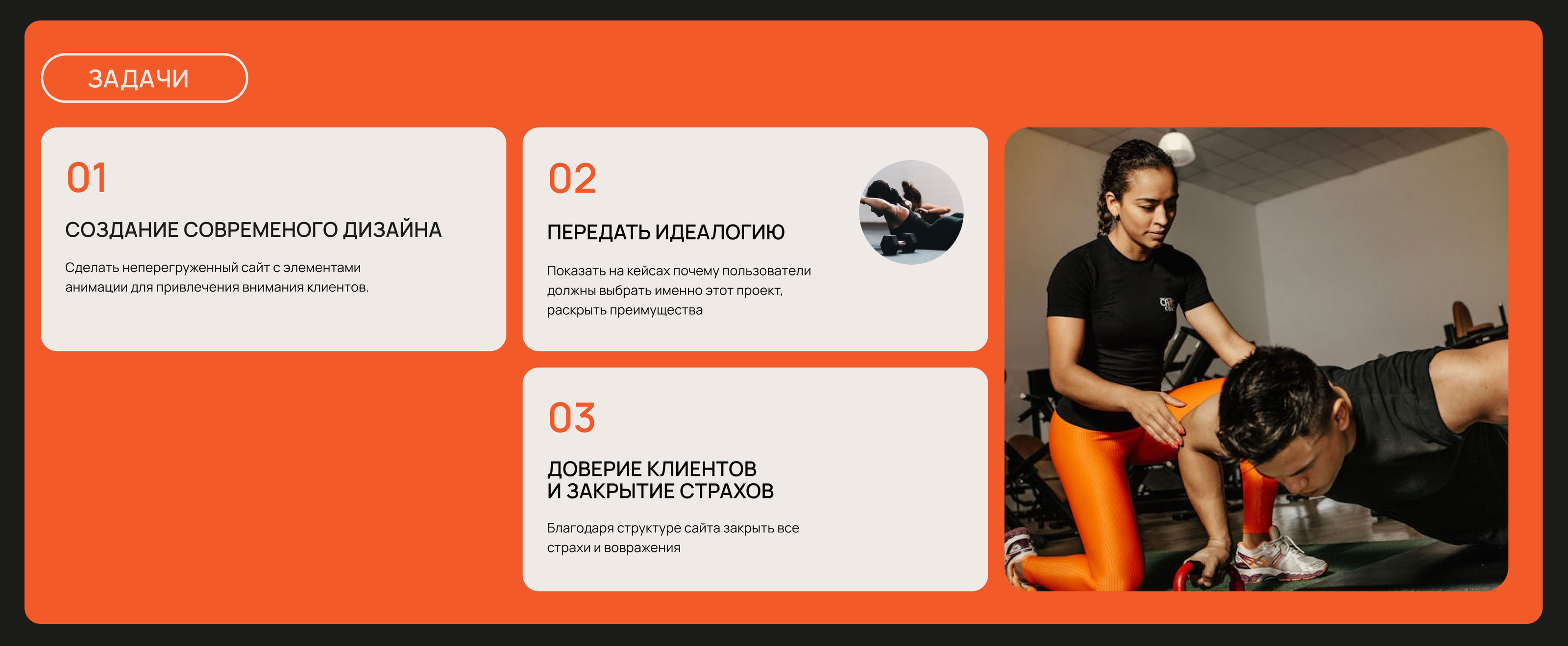 ЗАДАЧИ

01

СОЗДАНИЕ СОВРЕМЕНОГО ДИЗАЙНА

Сделать неперегруженный сайт с элементами анимации для привлечения внимания клиентов.

02

ПЕРЕДАТЬ ИДЕАЛОГИЮ

Показать на кейсах почему пользователи должны выбрать именно этот проект, раскрыть преимущества

03

ДОВЕРИЕ КЛИЕНТОВ
И ЗАКРЫТИЕ СТРАХОВ

Благодаря структуре сайта закрыть все страхи и вовражения